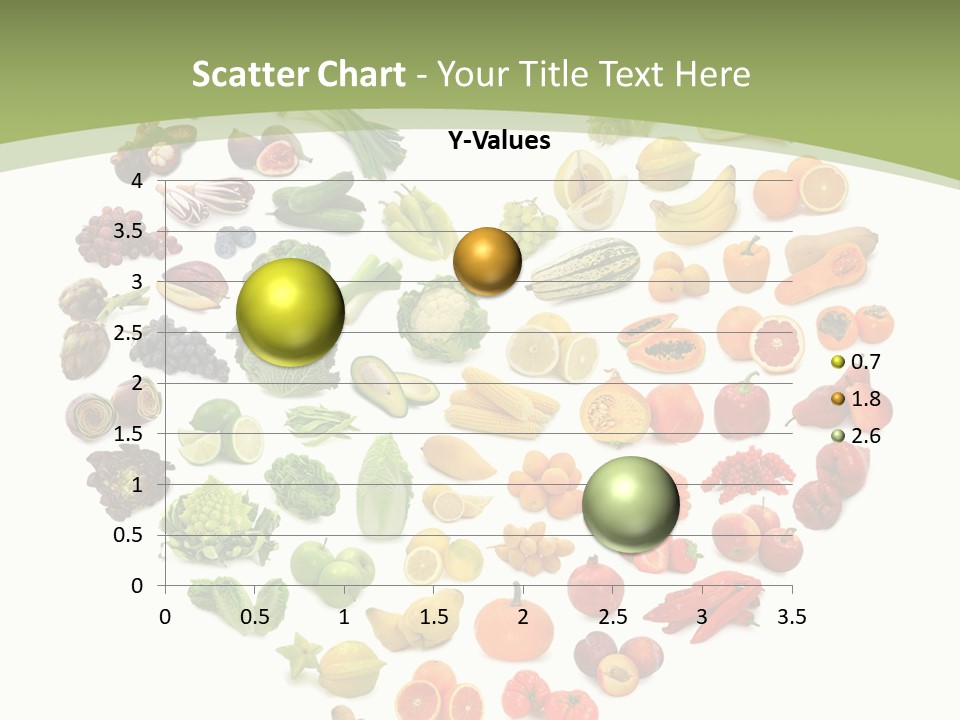 Scatter Chart - Your Title Text Here

Y-Values

4
3.5
3
2.5
2
1.5
1
0.5
0

0 0.5 1 1.5 2 2.5 3 3.5

0.7
1.8
2.6